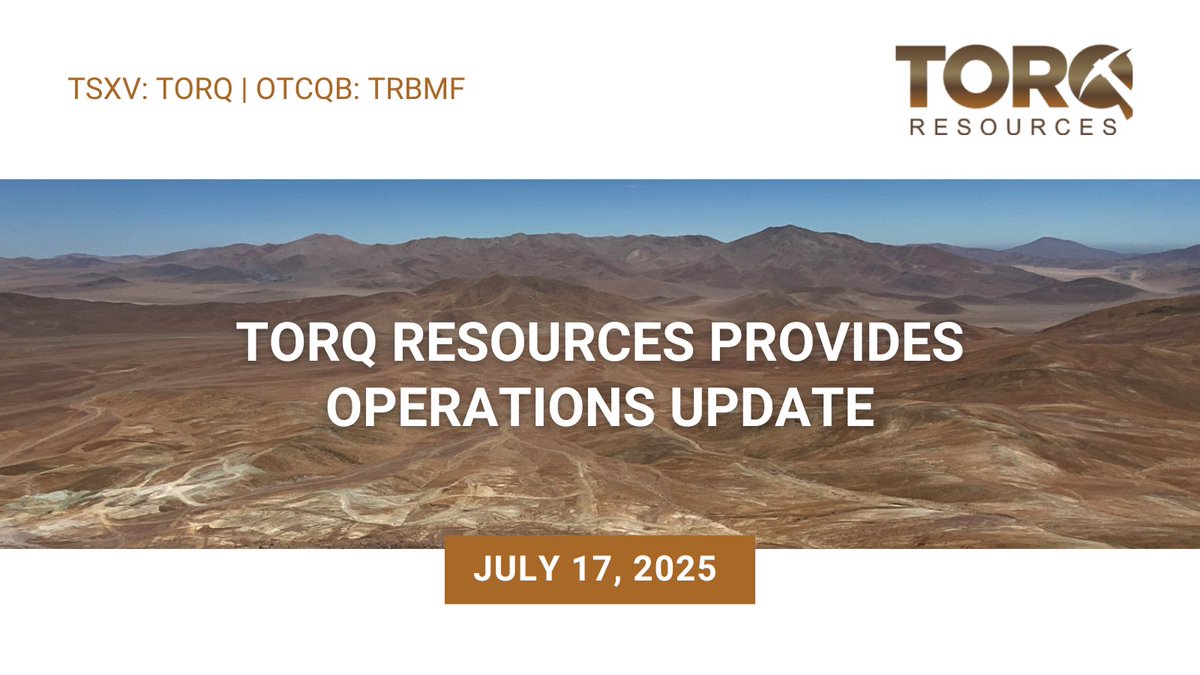 TSXV: TORQ | OTCQB: TRBMF

TORQ
RESOURCES

TORQ RESOURCES PROVIDES OPERATIONS UPDATE

JULY 17, 2025